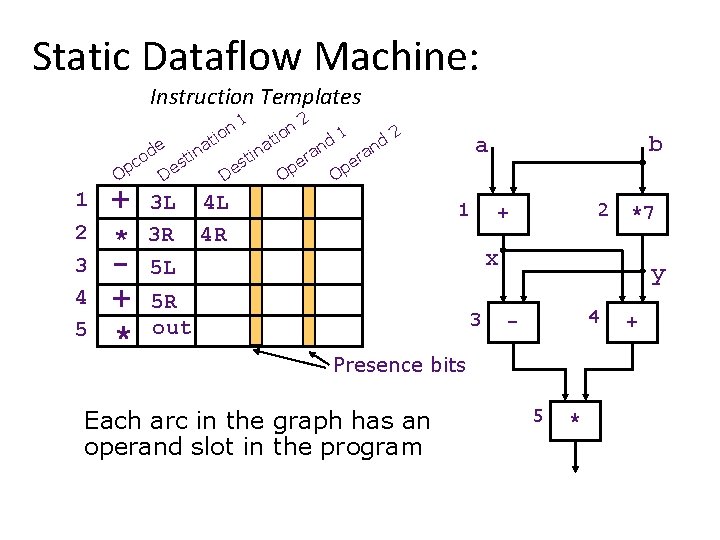 Static Dataflow Machine:

Instruction Templates

|  | Opcode | Destination 1 | Destination 2 | Operand 1 | Operand 2 |
|---|---|---|---|---|---|
| 1 | + | 3L | 4L |  |  |
| 2 | * | 3R | 4R |  |  |
| 3 | - | 5L |  |  |  |
| 4 | + | 5R |  |  |  |
| 5 | * | out |  |  |  |

Presence bits

Each arc in the graph has an operand slot in the program

a
b
1
+
2
*7
x
y
3
-
4
+
5
*